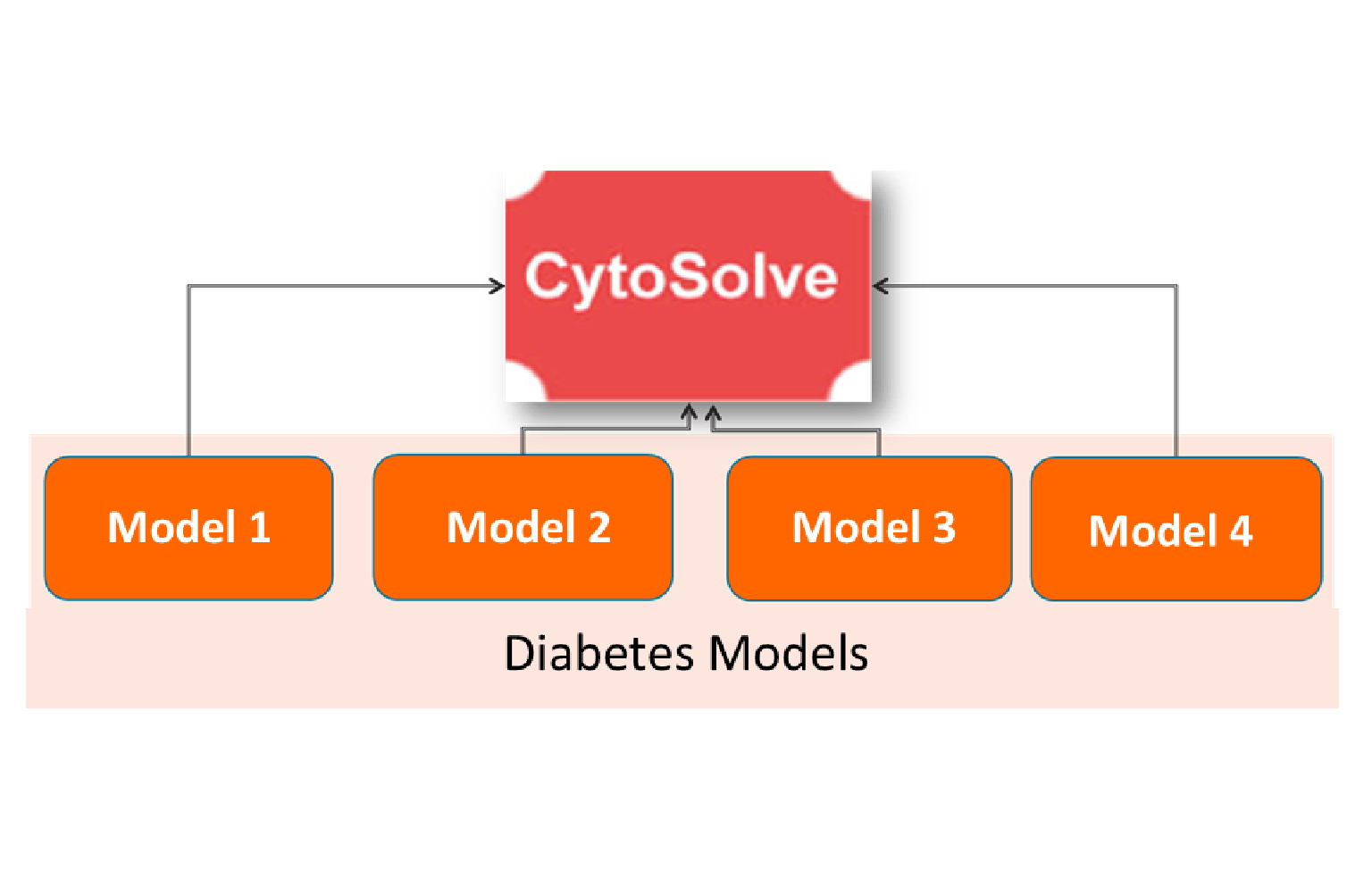 CytoSolve

Model 1

Model 2

Model 3

Model 4

Diabetes Models